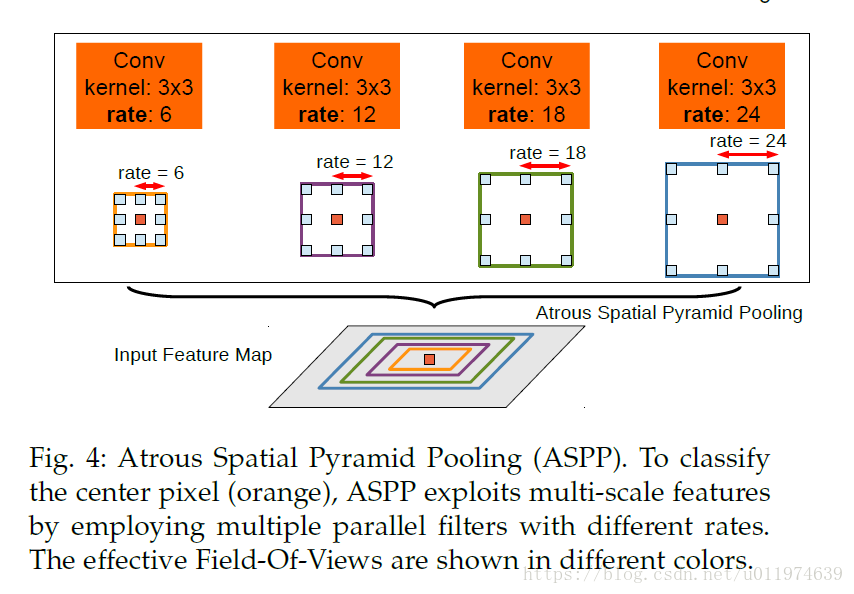 Conv
kernel: 3x3
rate: 6

Conv
kernel: 3x3
rate: 12

Conv
kernel: 3x3
rate: 18

Conv
kernel: 3x3
rate: 24

rate = 6

rate = 12

rate = 18

rate = 24

Atrous Spatial Pyramid Pooling

Input Feature Map

Fig. 4: Atrous Spatial Pyramid Pooling (ASPP). To classify the center pixel (orange), ASPP exploits multi-scale features by employing multiple parallel filters with different rates. The effective Field-Of-Views are shown in different colors.

https://blog.csdn.net/u011974639